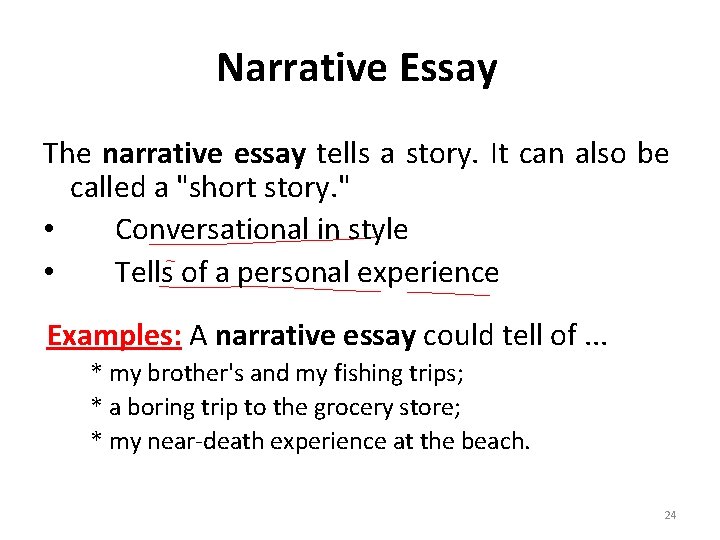 Narrative Essay

The narrative essay tells a story. It can also be called a "short story."

• Conversational in style

• Tells of a personal experience

Examples: A narrative essay could tell of ...

* my brother's and my fishing trips;

* a boring trip to the grocery store;

* my near-death experience at the beach.

24